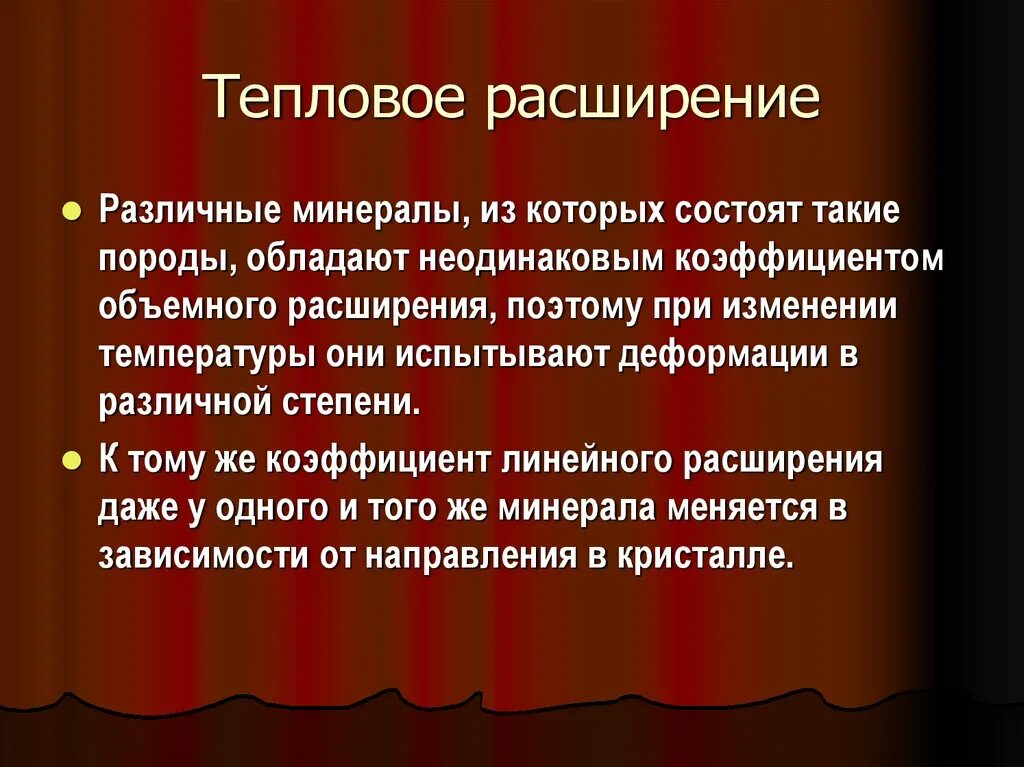 Тепловое расширение

Различные минералы, из которых состоят такие породы, обладают неодинаковым коэффициентом объемного расширения, поэтому при изменении температуры они испытывают деформации в различной степени.

К тому же коэффициент линейного расширения даже у одного и того же минерала меняется в зависимости от направления в кристалле.